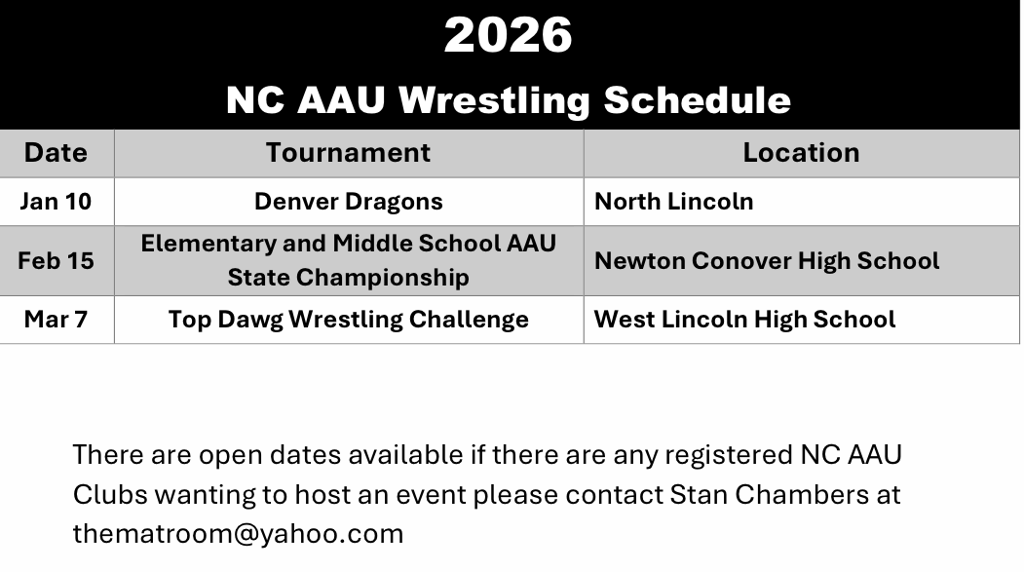 2026

NC AAU Wrestling Schedule

| Date | Tournament | Location |
|---|---|---|
| Jan 10 | Denver Dragons | North Lincoln |
| Feb 15 | Elementary and Middle School AAU State Championship | Newton Conover High School |
| Mar 7 | Top Dawg Wrestling Challenge | West Lincoln High School |

There are open dates available if there are any registered NC AAU Clubs wanting to host an event please contact Stan Chambers at thematroom@yahoo.com